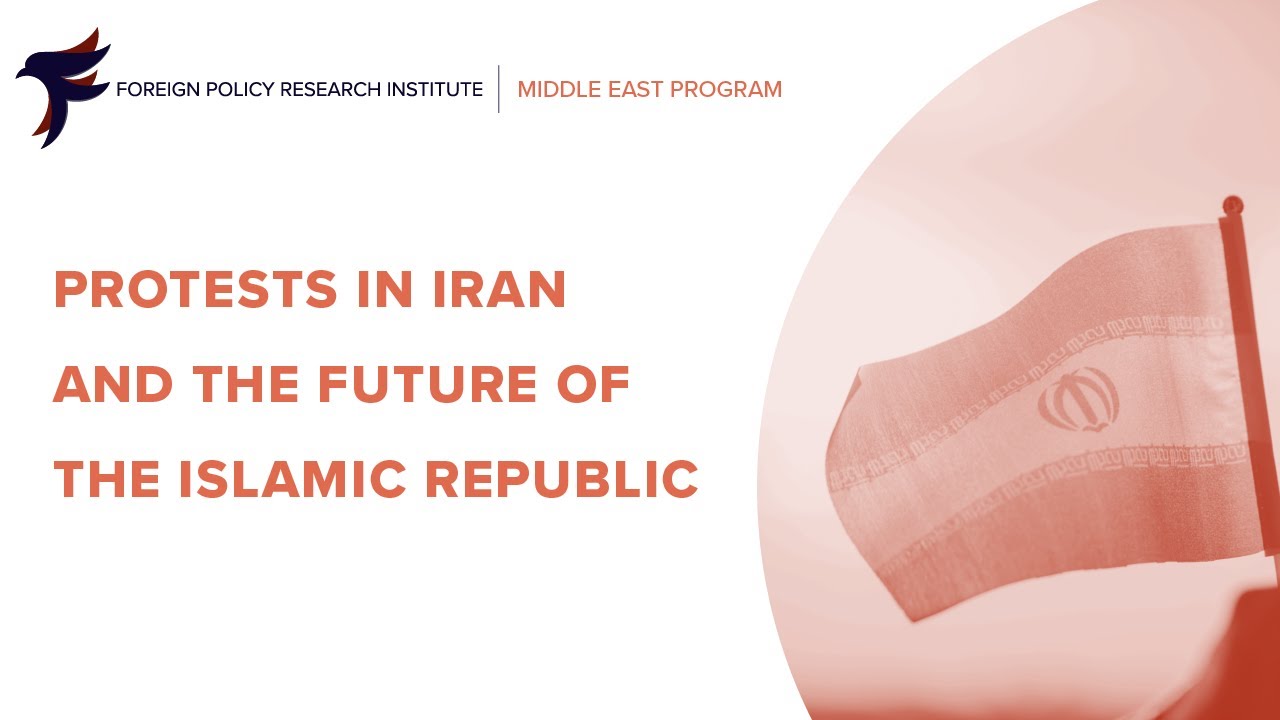 FOREIGN POLICY RESEARCH INSTITUTE | MIDDLE EAST PROGRAM

PROTESTS IN IRAN AND THE FUTURE OF THE ISLAMIC REPUBLIC